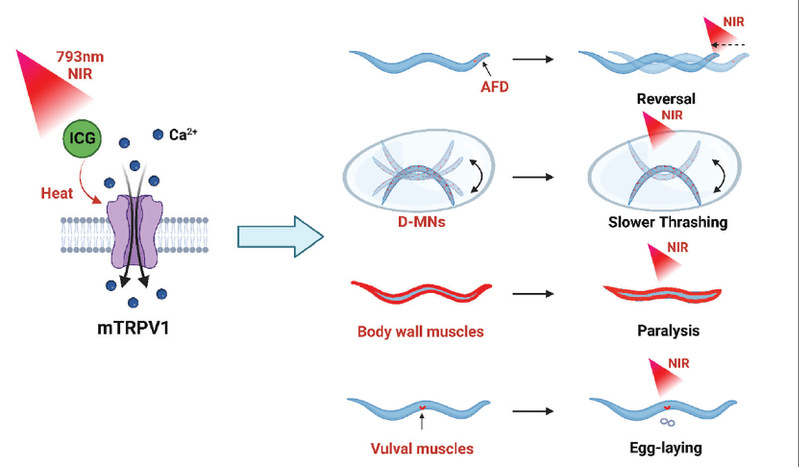 793nm
NIR

ICG

$Ca^{2+}$

Heat

mTRPV1

AFD

NIR

Reversal

NIR

D-MNs

Slower Thrashing

NIR

Body wall muscles

Paralysis

NIR

Vulval muscles

Egg-laying